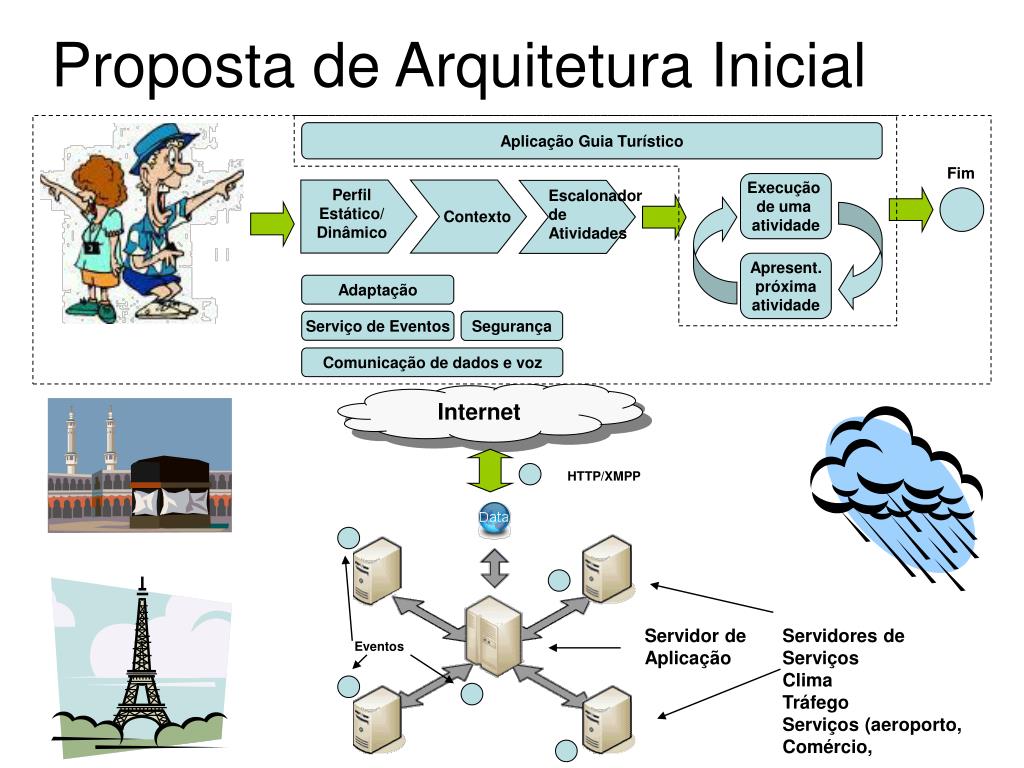 Proposta de Arquitetura Inicial

Aplicação Guia Turístico

Perfil Estático/ Dinâmico

Contexto

Escalonador de Atividades

Execução de uma atividade

Apresent. próxima atividade

Fim

Adaptação

Serviço de Eventos

Segurança

Comunicação de dados e voz

Internet

HTTP/XMPP

Data

Eventos

Servidor de Aplicação

Servidores de Serviços
Clima
Tráfego
Serviços (aeroporto,
Comércio,